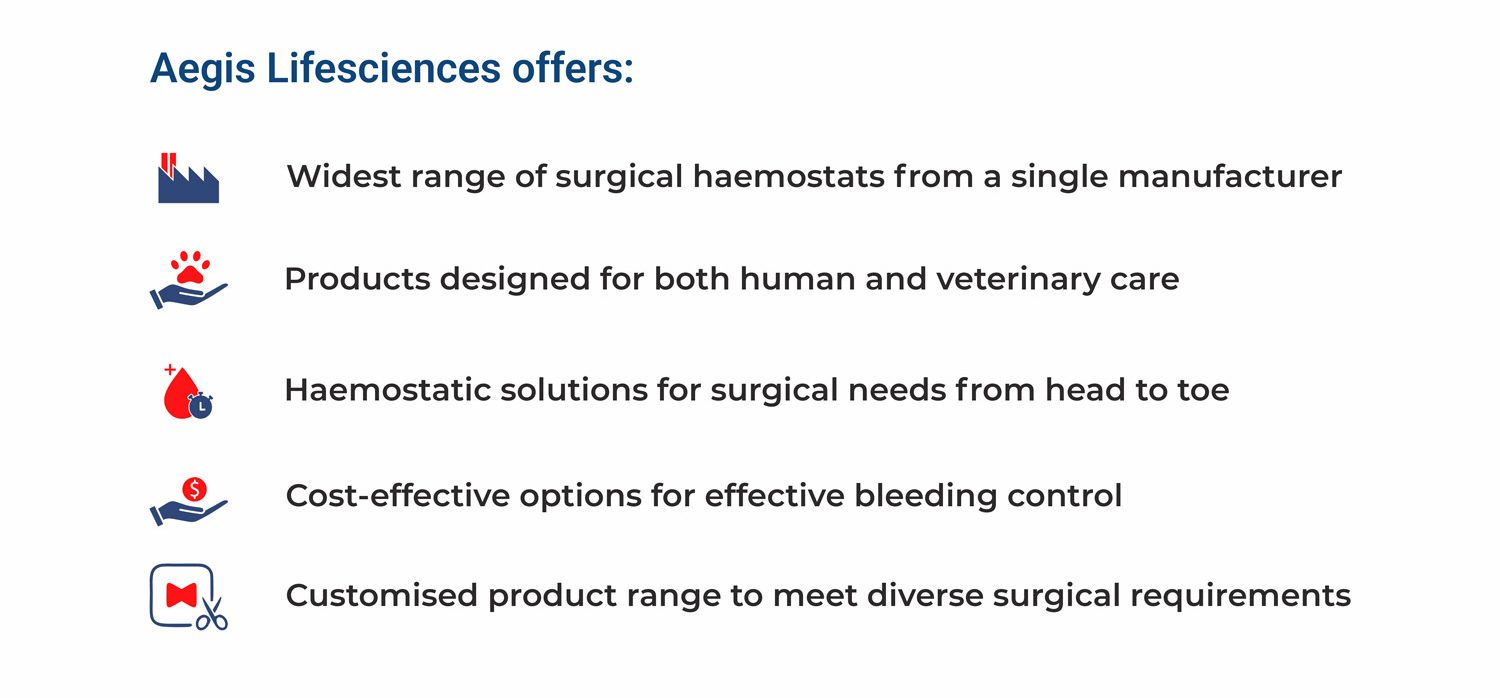 Aegis Lifesciences offers:

Widest range of surgical haemostats from a single manufacturer

Products designed for both human and veterinary care

Haemostatic solutions for surgical needs from head to toe

Cost-effective options for effective bleeding control

Customised product range to meet diverse surgical requirements